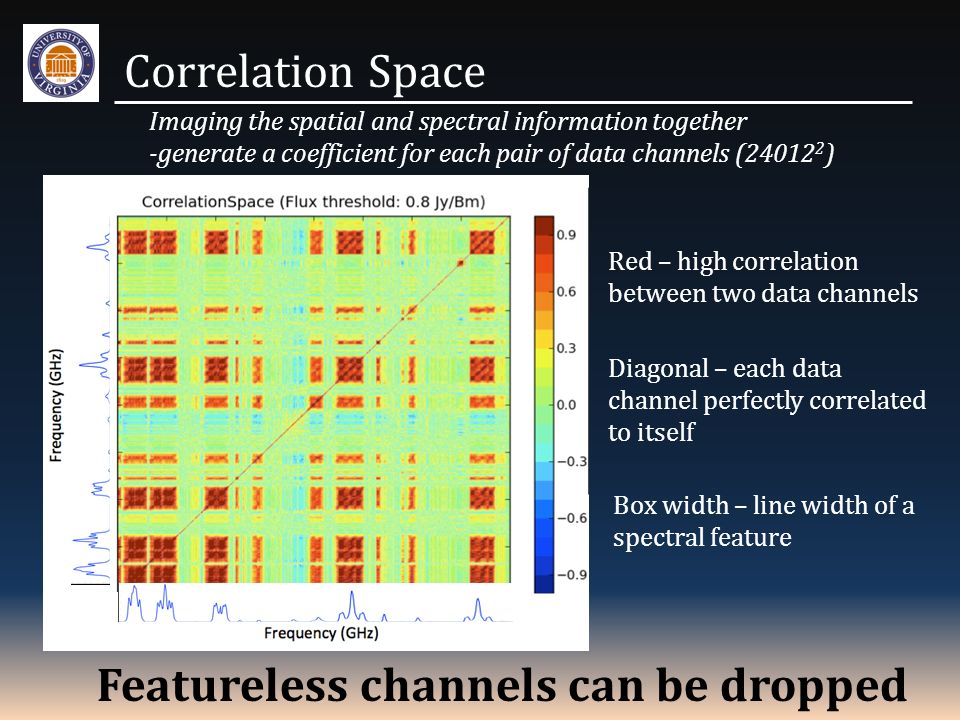 UNIVERSITY OF VIRGINIA

Correlation Space

Imaging the spatial and spectral information together
-generate a coefficient for each pair of data channels ($24012^2$)

CorrelationSpace (Flux threshold: 0.8 Jy/Bm)

Frequency (GHz)

0.9
0.6
0.3
0.0
−0.3
−0.6
−0.9

Frequency (GHz)

Red – high correlation between two data channels

Diagonal – each data channel perfectly correlated to itself

Box width – line width of a spectral feature

Featureless channels can be dropped